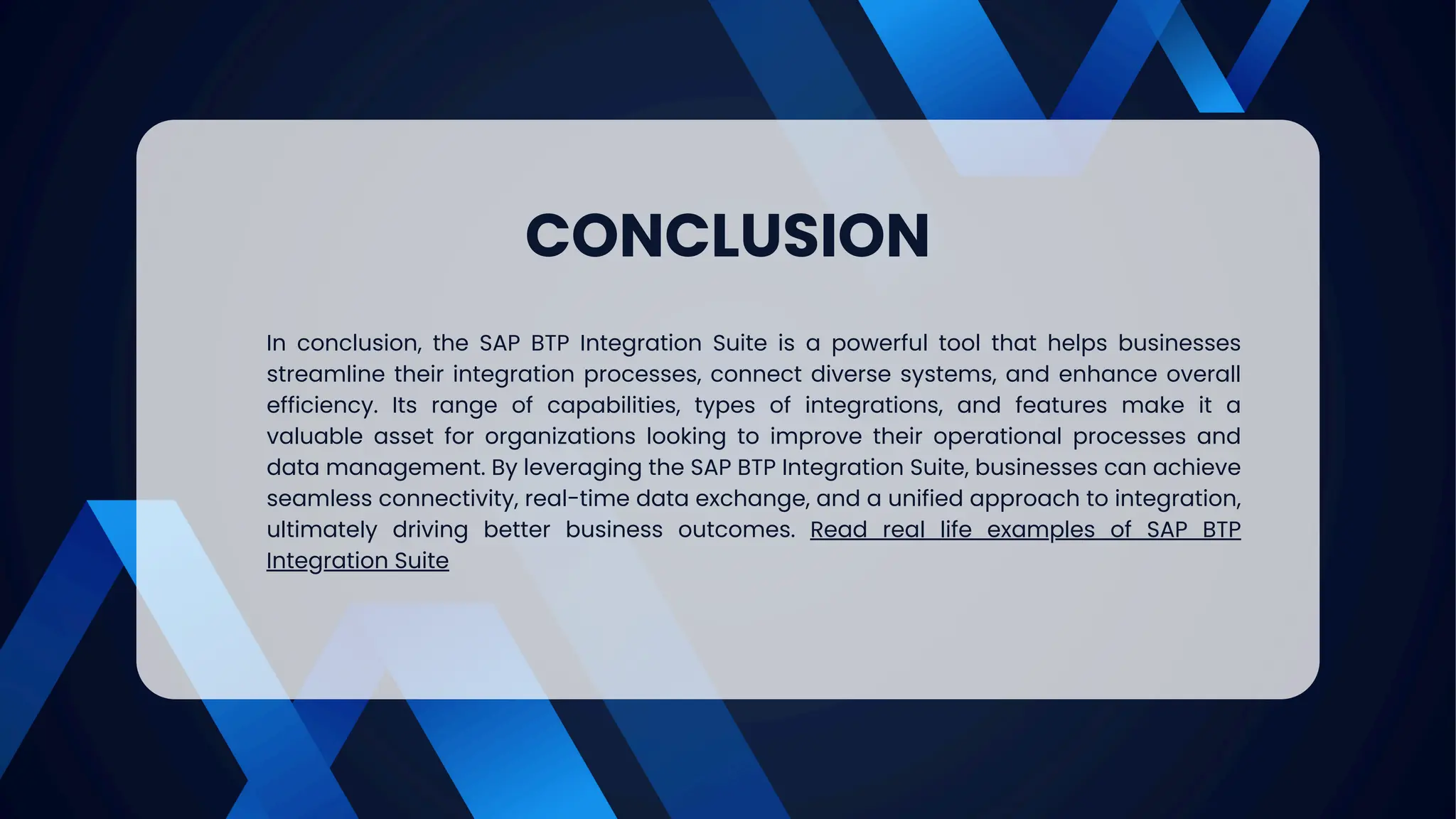 CONCLUSION

In conclusion, the SAP BTP Integration Suite is a powerful tool that helps businesses streamline their integration processes, connect diverse systems, and enhance overall efficiency. Its range of capabilities, types of integrations, and features make it a valuable asset for organizations looking to improve their operational processes and data management. By leveraging the SAP BTP Integration Suite, businesses can achieve seamless connectivity, real-time data exchange, and a unified approach to integration, ultimately driving better business outcomes. Read real life examples of SAP BTP Integration Suite